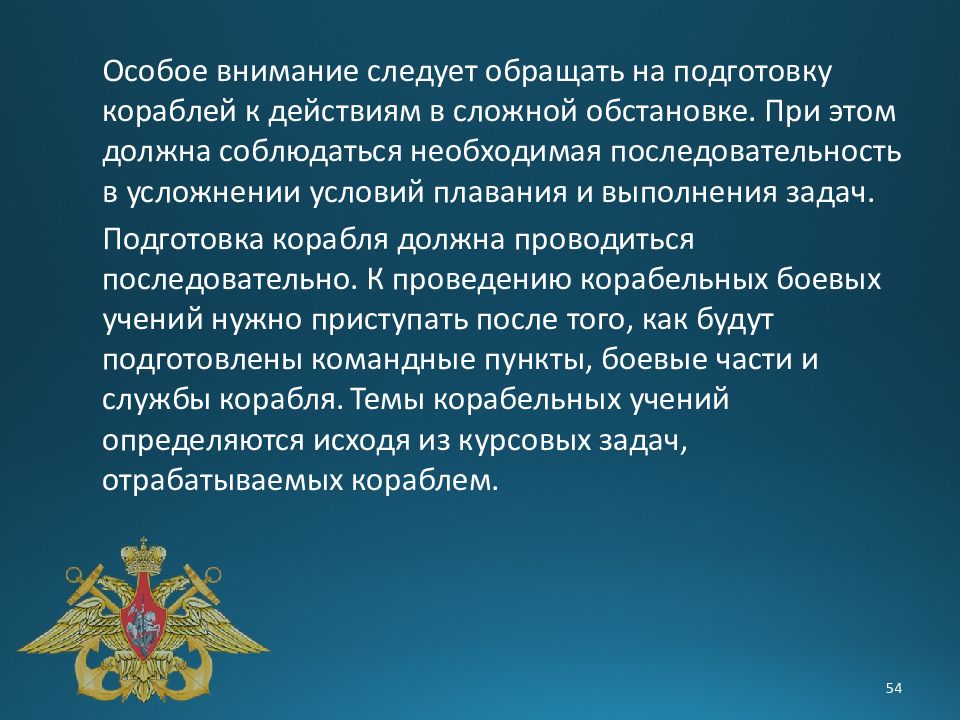 Особое внимание следует обращать на подготовку кораблей к действиям в сложной обстановке. При этом должна соблюдаться необходимая последовательность в усложнении условий плавания и выполнения задач.

Подготовка корабля должна проводиться последовательно. К проведению корабельных боевых учений нужно приступать после того, как будут подготовлены командные пункты, боевые части и службы корабля. Темы корабельных учений определяются исходя из курсовых задач, отрабатываемых кораблем.

54